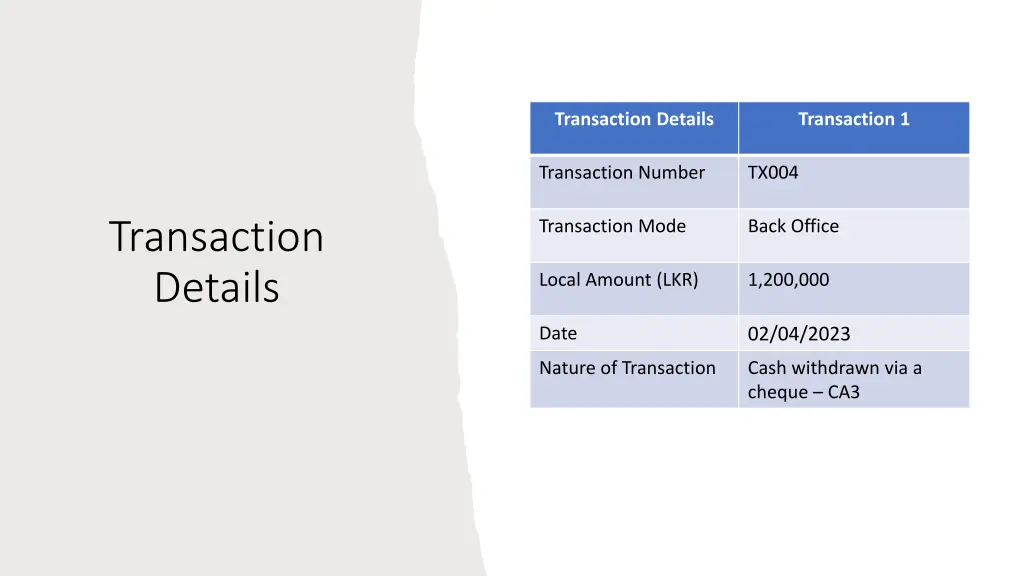 Transaction Details

| Transaction Details | Transaction 1 |
|---|---|
| Transaction Number | TX004 |
| Transaction Mode | Back Office |
| Local Amount (LKR) | 1,200,000 |
| Date | 02/04/2023 |
| Nature of Transaction | Cash withdrawn via a cheque – CA3 |